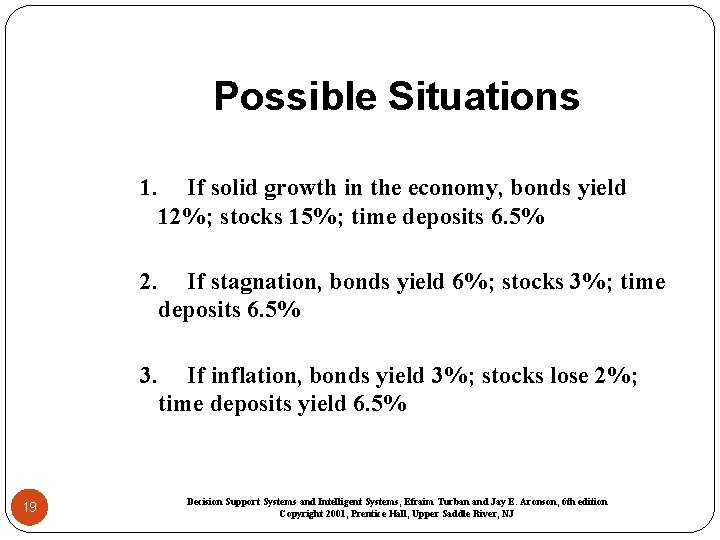 Possible Situations

1. If solid growth in the economy, bonds yield 12%; stocks 15%; time deposits 6.5%

2. If stagnation, bonds yield 6%; stocks 3%; time deposits 6.5%

3. If inflation, bonds yield 3%; stocks lose 2%; time deposits yield 6.5%

19

Decision Support Systems and Intelligent Systems, Efraim Turban and Jay E. Aronson, 6th edition
Copyright 2001, Prentice Hall, Upper Saddle River, NJ